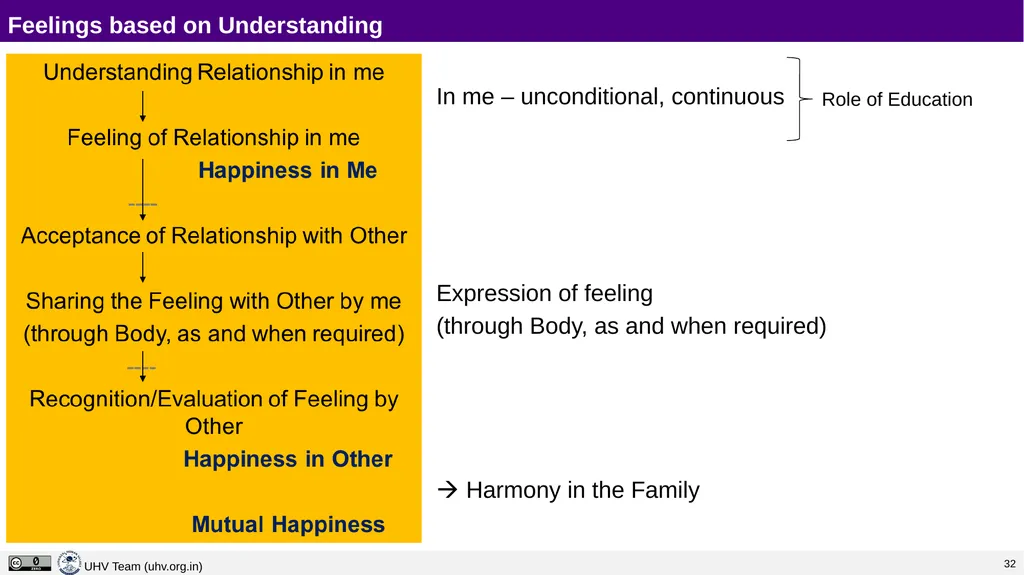 Feelings based on Understanding

Understanding Relationship in me

Feeling of Relationship in me

Happiness in Me

Acceptance of Relationship with Other

Sharing the Feeling with Other by me (through Body, as and when required)

Recognition/Evaluation of Feeling by Other

Happiness in Other

Mutual Happiness

In me – unconditional, continuous

Role of Education

Expression of feeling (through Body, as and when required)

→ Harmony in the Family

UHV Team (uhv.org.in)

32